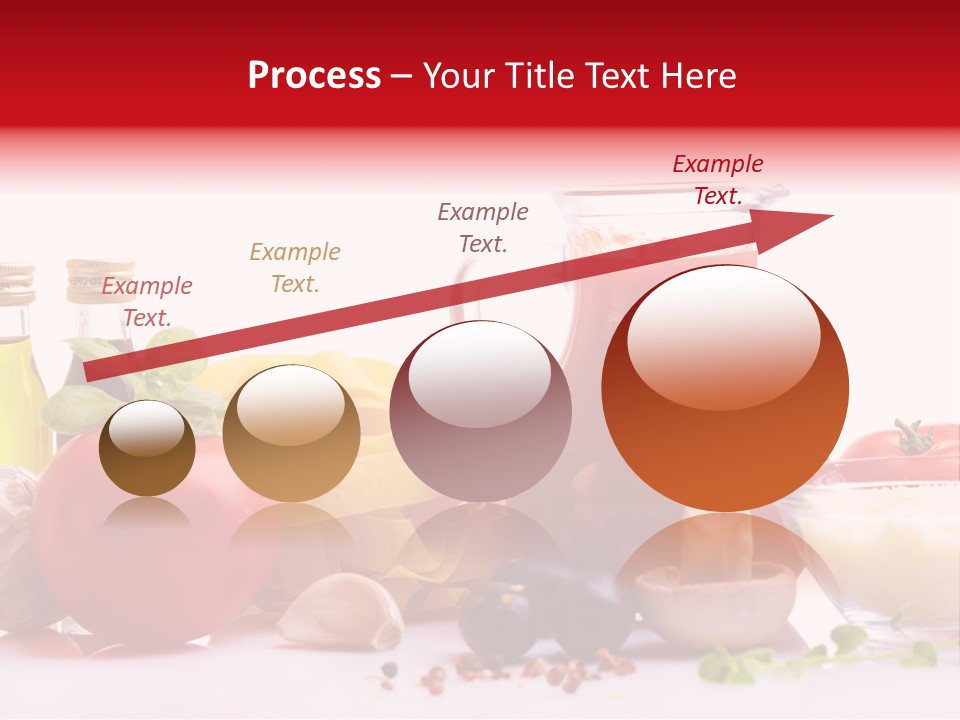 Process – Your Title Text Here

Example Text.

Example Text.

Example Text.

Example Text.